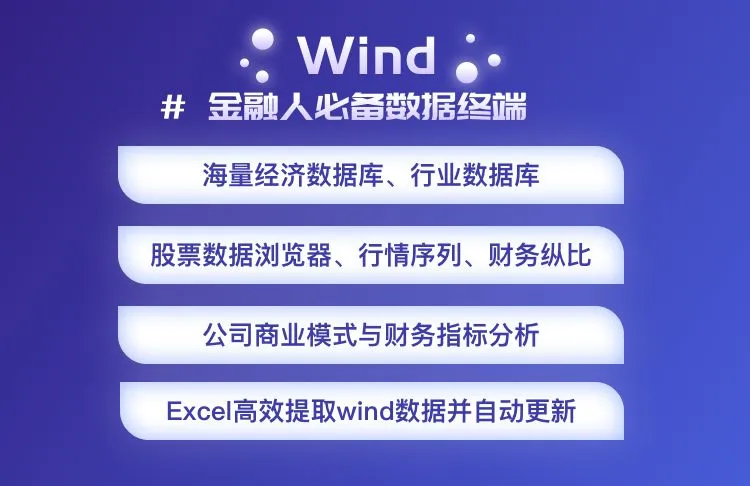 Wind

# 金融人必备数据终端

海量经济数据库、行业数据库

股票数据浏览器、行情序列、财务纵比

公司商业模式与财务指标分析

Excel高效提取wind数据并自动更新